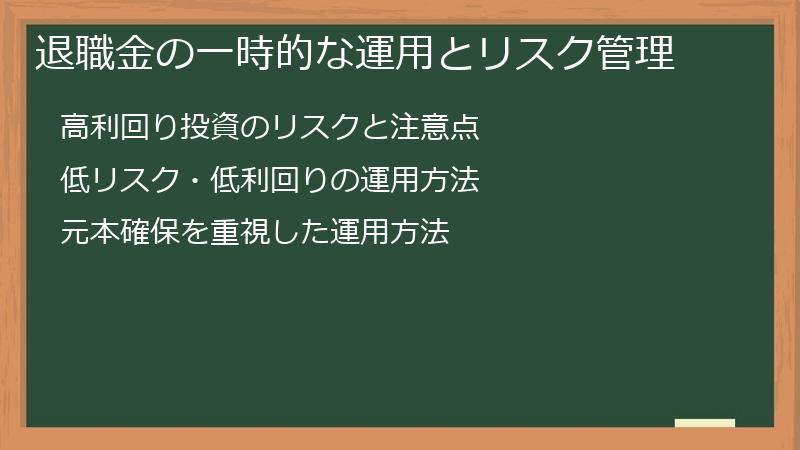 退職金の一時的な運用とリスク管理

高利回り投資のリスクと注意点

低リスク・低利回りの運用方法

元本確保を重視した運用方法